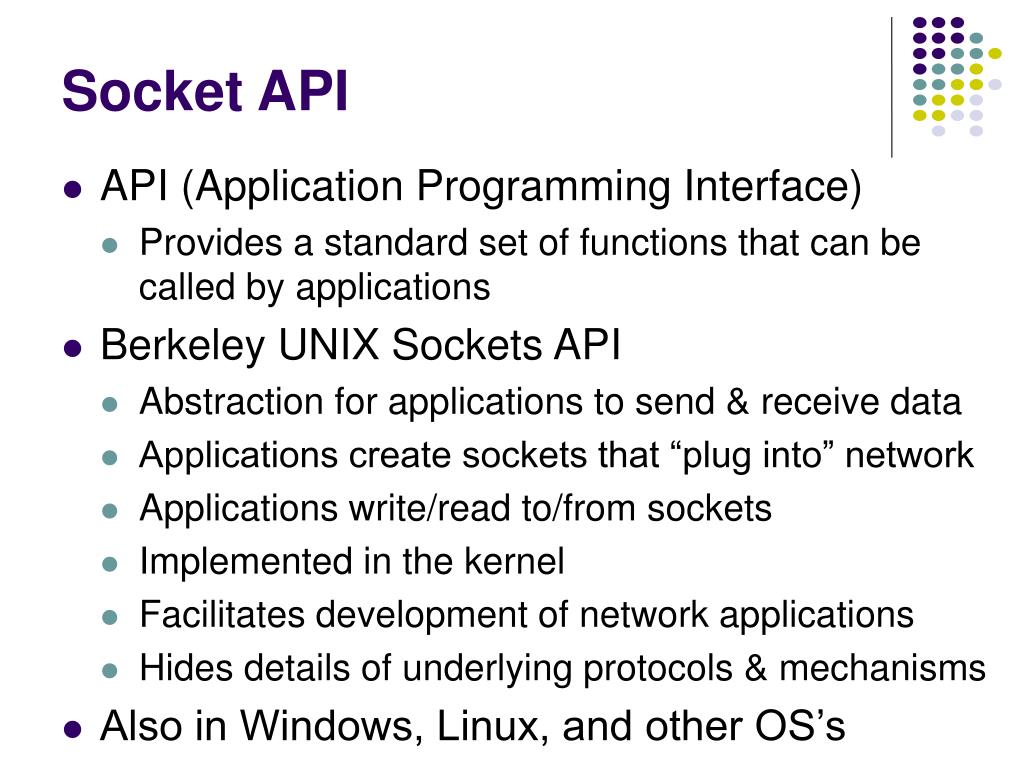 Socket API

- API (Application Programming Interface)
  - Provides a standard set of functions that can be called by applications
- Berkeley UNIX Sockets API
  - Abstraction for applications to send & receive data
  - Applications create sockets that “plug into” network
  - Applications write/read to/from sockets
  - Implemented in the kernel
  - Facilitates development of network applications
  - Hides details of underlying protocols & mechanisms
- Also in Windows, Linux, and other OS’s